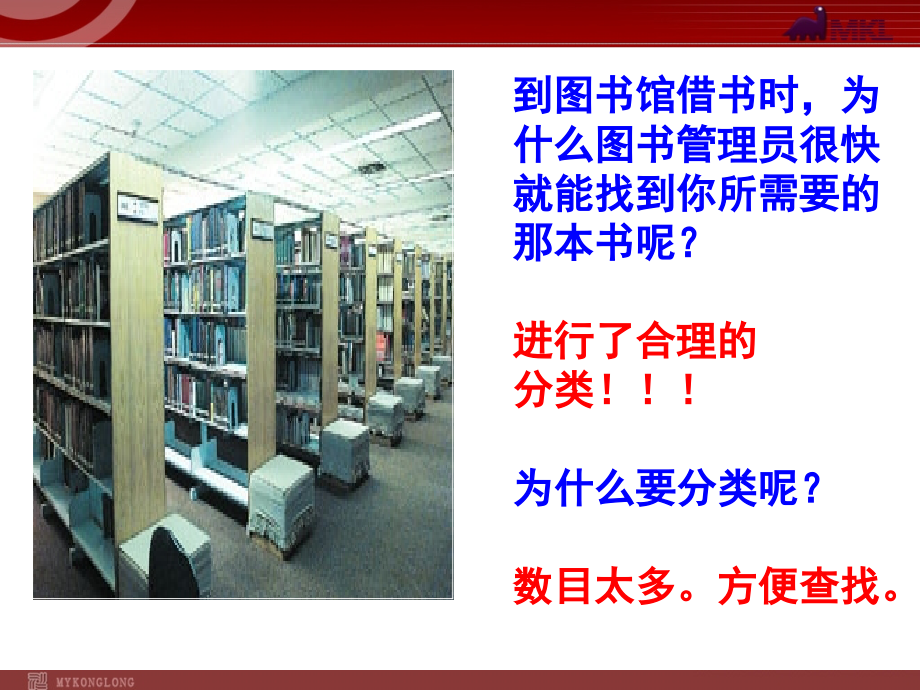 MKL

到图书馆借书时，为什么图书管理员很快就能找到你所需要的那本书呢？

进行了合理的分类！！！

为什么要分类呢？

数目太多。方便查找。

MYKONGLONG